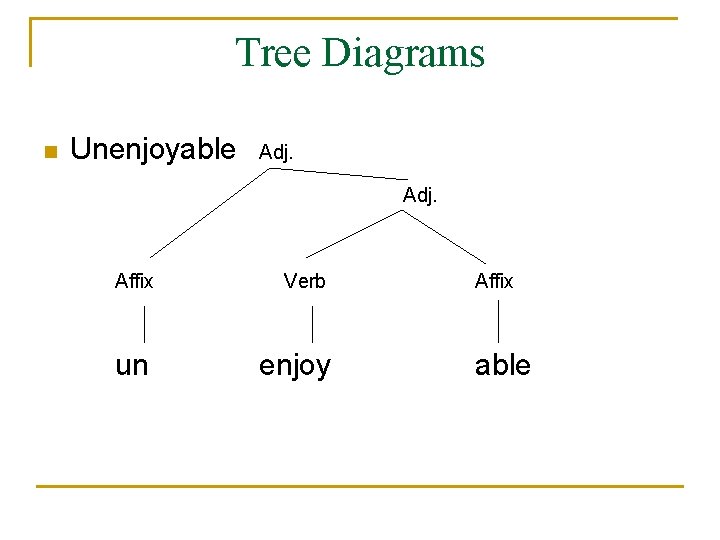 Tree Diagrams

Unenjoyable

Adj.

Adj.

Affix

Verb

Affix

un

enjoy

able